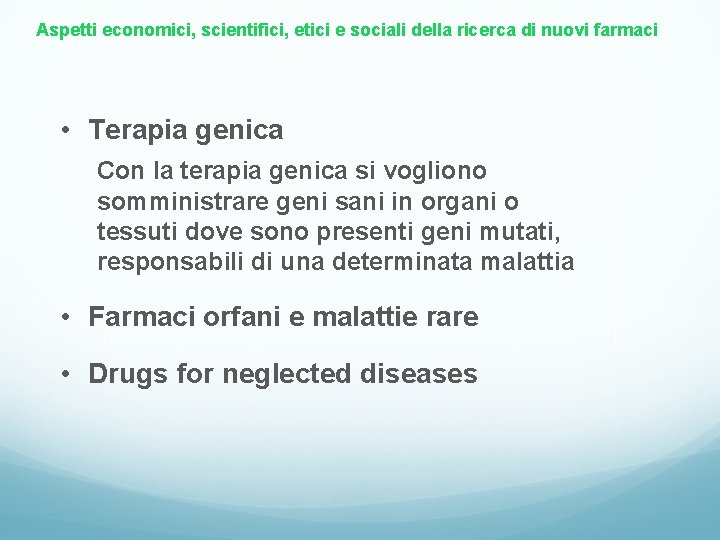 Aspetti economici, scientifici, etici e sociali della ricerca di nuovi farmaci

• Terapia genica

Con la terapia genica si vogliono somministrare geni sani in organi o tessuti dove sono presenti geni mutati, responsabili di una determinata malattia

• Farmaci orfani e malattie rare

• Drugs for neglected diseases